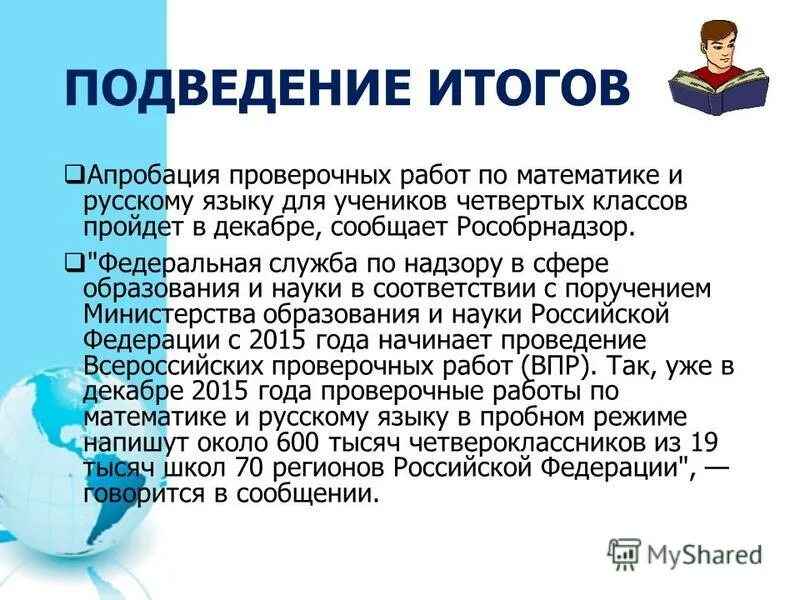 ПОДВЕДЕНИЕ ИТОГОВ

❑Апробация проверочных работ по математике и русскому языку для учеников четвертых классов пройдет в декабре, сообщает Рособрнадзор.

❑"Федеральная служба по надзору в сфере образования и науки в соответствии с поручением Министерства образования и науки Российской Федерации с 2015 года начинает проведение Всероссийских проверочных работ (ВПР). Так, уже в декабре 2015 года проверочные работы по математике и русскому языку в пробном режиме напишут около 600 тысяч четвероклассников из 19 тысяч школ 70 регионов Российской Федерации", — говорится в сообщении.

MyShared